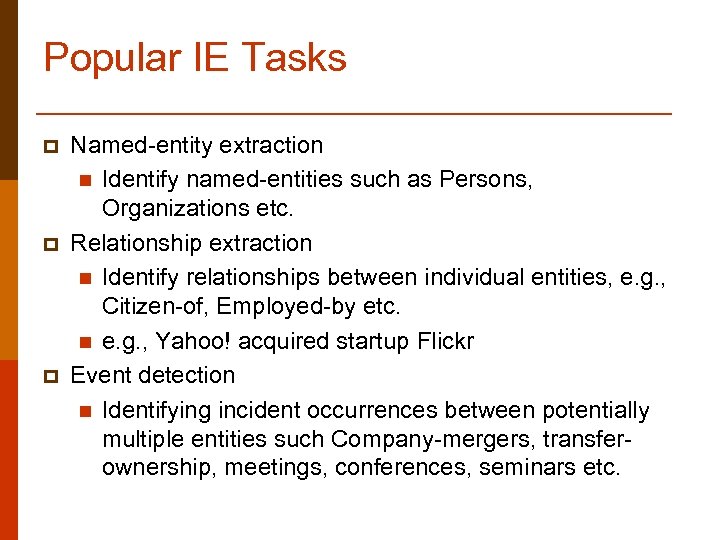 Popular IE Tasks

Named-entity extraction

Identify named-entities such as Persons, Organizations etc.

Relationship extraction

Identify relationships between individual entities, e.g., Citizen-of, Employed-by etc.

e.g., Yahoo! acquired startup Flickr

Event detection

Identifying incident occurrences between potentially multiple entities such Company-mergers, transfer-ownership, meetings, conferences, seminars etc.